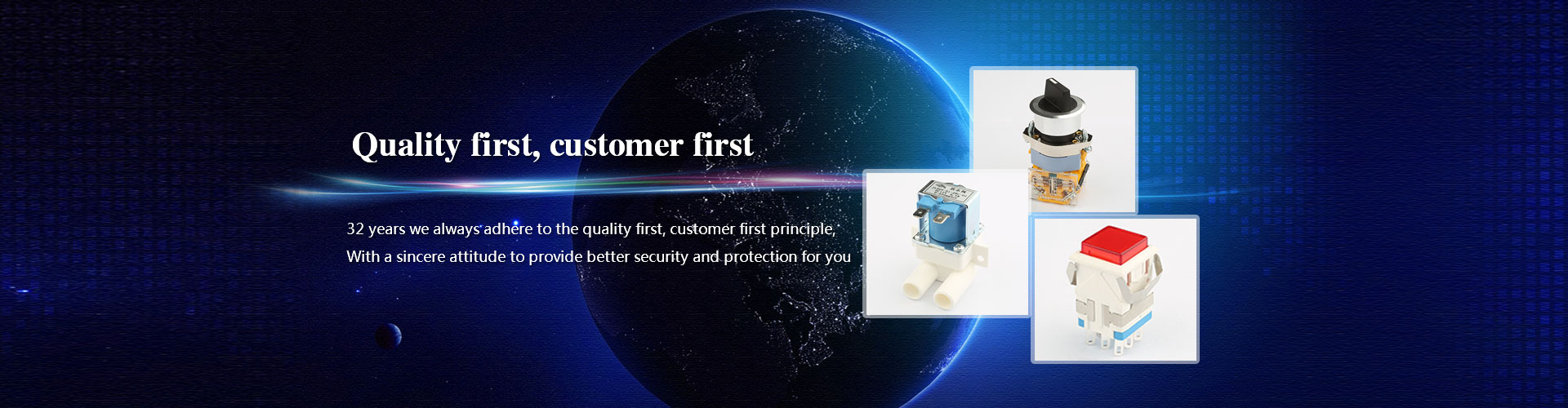 Quality first, customer first

32 years we always adhere to the quality first, customer first principle,
With a sincere attitude to provide better security and protection for you